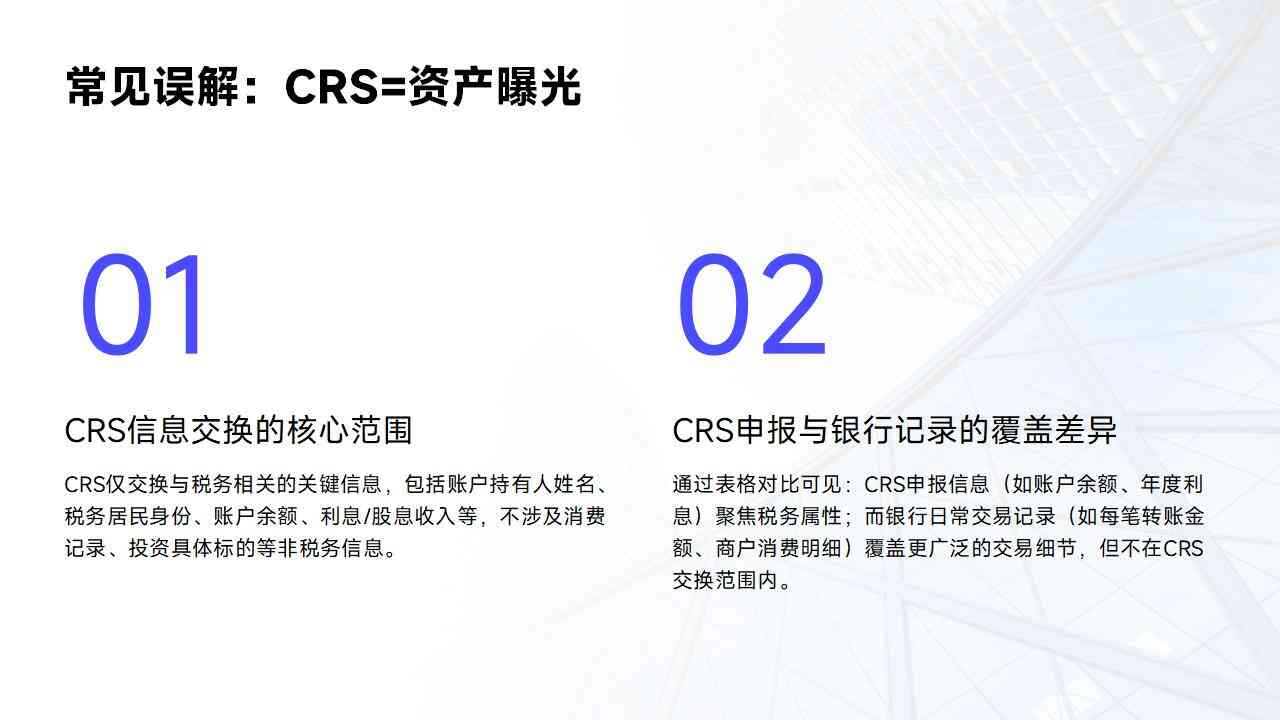 常见误解：CRS=资产曝光

01

CRS信息交换的核心范围

CRS仅交换与税务相关的关键信息，包括账户持有人姓名、税务居民身份、账户余额、利息/股息收入等，不涉及消费记录、投资具体标的等非税务信息。

02

CRS申报与银行记录的覆盖差异

通过表格对比可见：CRS申报信息（如账户余额、年度利息）聚焦税务属性；而银行日常交易记录（如每笔转账金额、商户消费明细）覆盖更广泛的交易细节，但不在CRS交换范围内。